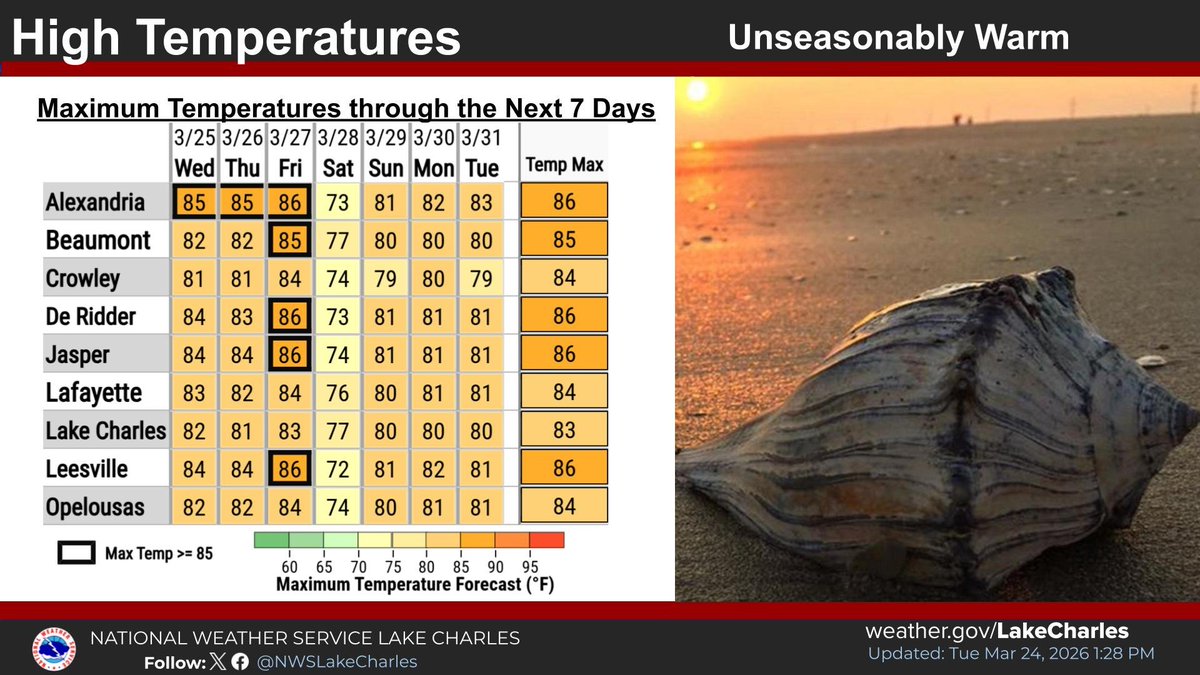 High Temperatures

Unseasonably Warm

Maximum Temperatures through the Next 7 Days

| | 3/25 Wed | 3/26 Thu | 3/27 Fri | 3/28 Sat | 3/29 Sun | 3/30 Mon | 3/31 Tue | Temp Max |
|---|---|---|---|---|---|---|---|---|
| Alexandria | 85 | 85 | 86 | 73 | 81 | 82 | 83 | 86 |
| Beaumont | 82 | 82 | 85 | 77 | 80 | 80 | 80 | 85 |
| Crowley | 81 | 81 | 84 | 74 | 79 | 80 | 79 | 84 |
| De Ridder | 84 | 83 | 86 | 73 | 81 | 81 | 81 | 86 |
| Jasper | 84 | 84 | 86 | 74 | 81 | 81 | 81 | 86 |
| Lafayette | 83 | 82 | 84 | 76 | 80 | 81 | 81 | 84 |
| Lake Charles | 82 | 81 | 83 | 77 | 80 | 80 | 80 | 83 |
| Leesville | 84 | 84 | 86 | 72 | 81 | 82 | 81 | 86 |
| Opelousas | 82 | 82 | 84 | 74 | 80 | 81 | 81 | 84 |

Max Temp >= 85

60 65 70 75 80 85 90 95
Maximum Temperature Forecast (°F)

NATIONAL WEATHER SERVICE LAKE CHARLES
Follow: @NWSLakeCharles

weather.gov/LakeCharles
Updated: Tue Mar 24, 2026 1:28 PM